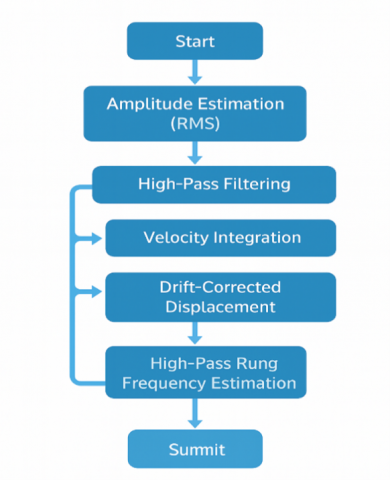 Start

Amplitude Estimation (RMS)

High-Pass Filtering

Velocity Integration

Drift-Corrected Displacement

High-Pass Rung Frequency Estimation

Summit